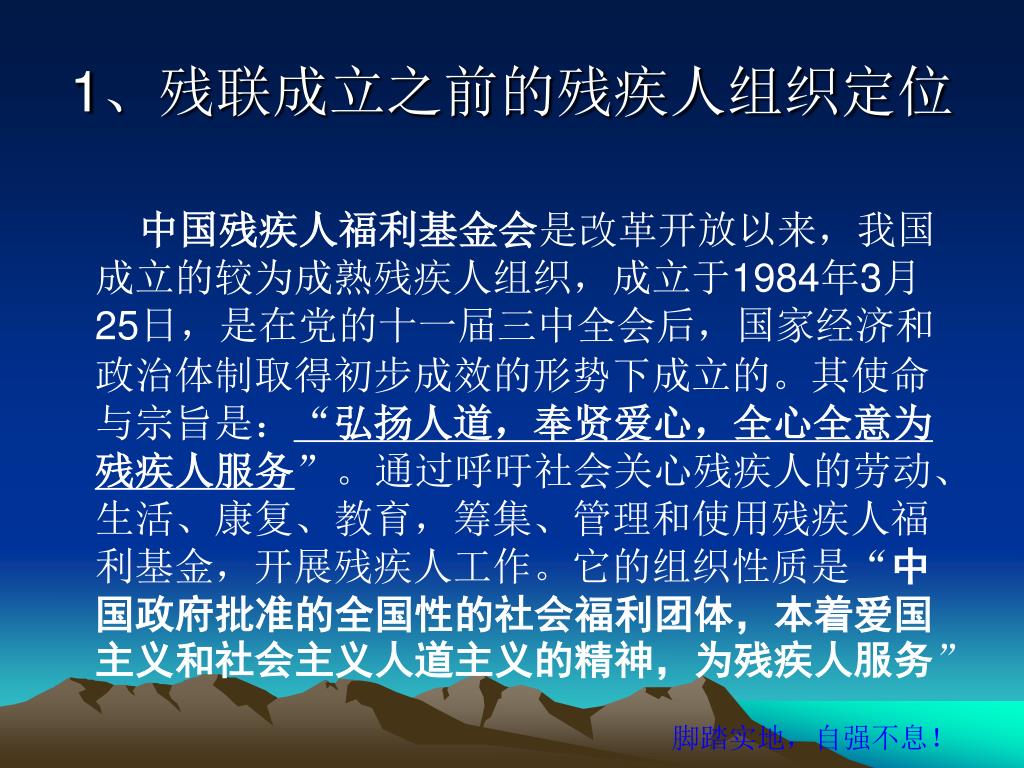 1、残联成立之前的残疾人组织定位

中国残疾人福利基金会是改革开放以来，我国成立的较为成熟残疾人组织，成立于1984年3月25日，是在党的十一届三中全会后，国家经济和政治体制取得初步成效的形势下成立的。其使命与宗旨是：“弘扬人道，奉贤爱心，全心全意为残疾人服务”。通过呼吁社会关心残疾人的劳动、生活、康复、教育，筹集、管理和使用残疾人福利基金，开展残疾人工作。它的组织性质是“中国政府批准的全国性的社会福利团体，本着爱国主义和社会主义人道主义的精神，为残疾人服务”

脚踏实地，自强不息！